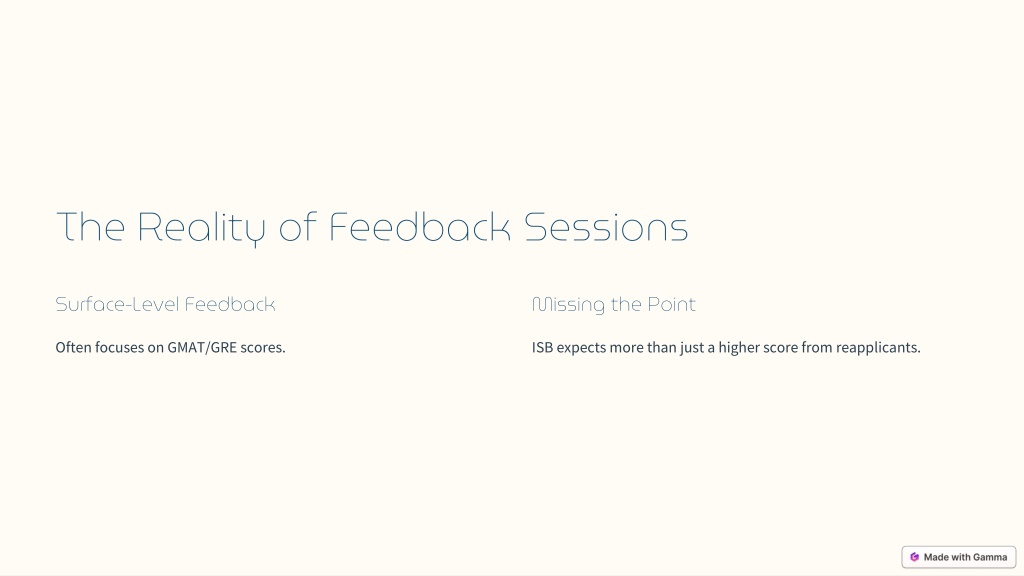 The Reality of Feedback Sessions

Surface-Level Feedback

Often focuses on GMAT/GRE scores.

Missing the Point

ISB expects more than just a higher score from reapplicants.

Made with Gamma